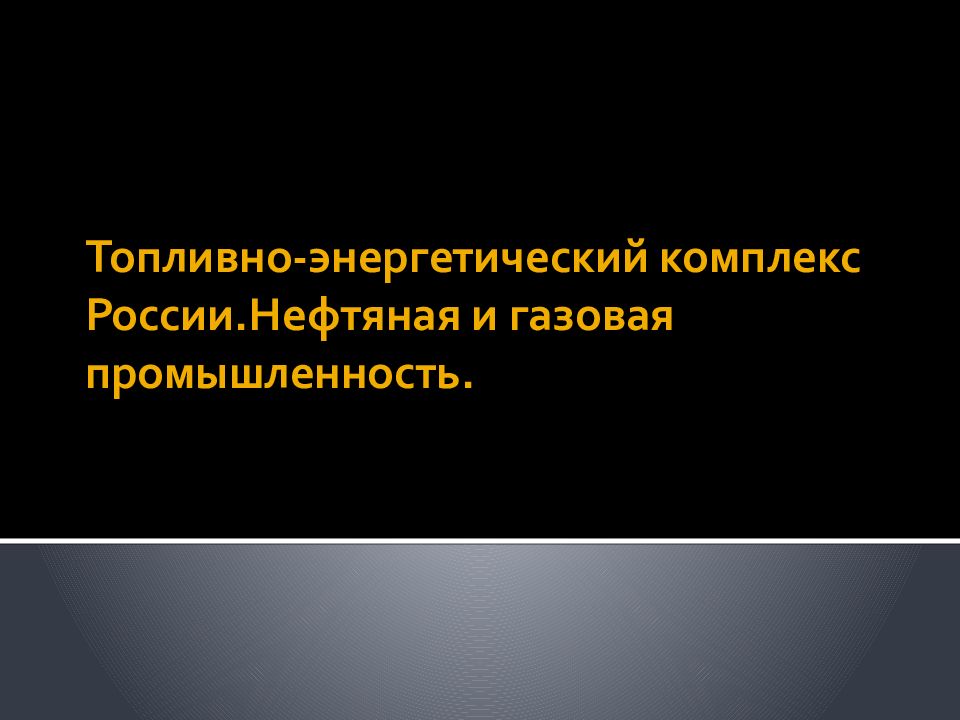 Топливно-энергетический комплекс России.Нефтяная и газовая промышленность.